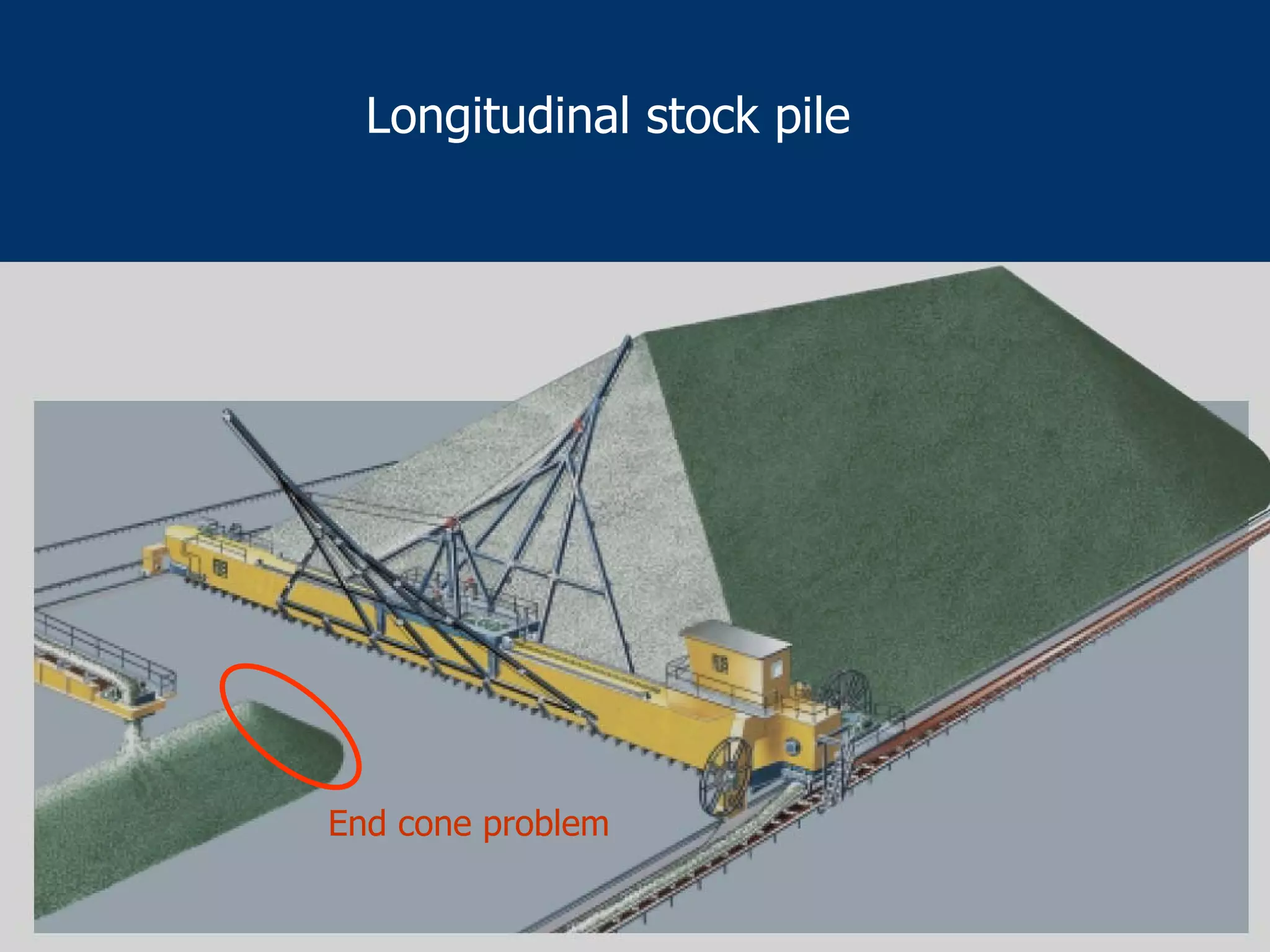 Longitudinal stock pile

End cone problem